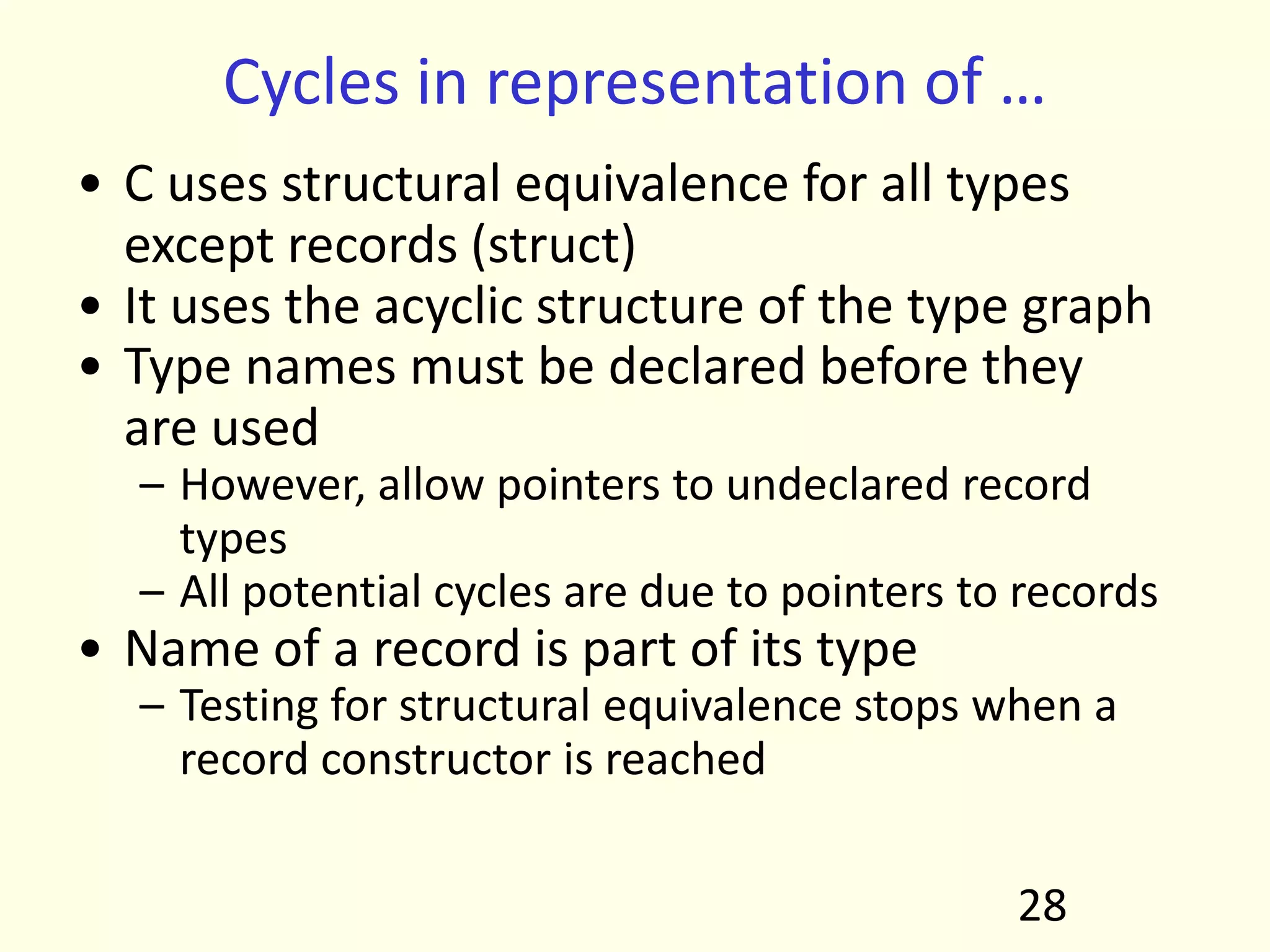 Cycles in representation of …

• C uses structural equivalence for all types except records (struct)
• It uses the acyclic structure of the type graph
• Type names must be declared before they are used
– However, allow pointers to undeclared record types
– All potential cycles are due to pointers to records
• Name of a record is part of its type
– Testing for structural equivalence stops when a record constructor is reached

28